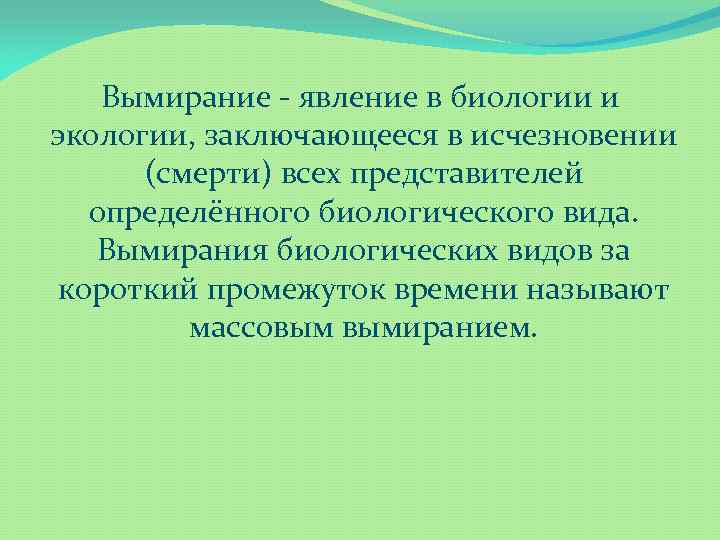 Вымирание - явление в биологии и экологии, заключающееся в исчезновении (смерти) всех представителей определённого биологического вида. Вымирания биологических видов за короткий промежуток времени называют массовым вымиранием.